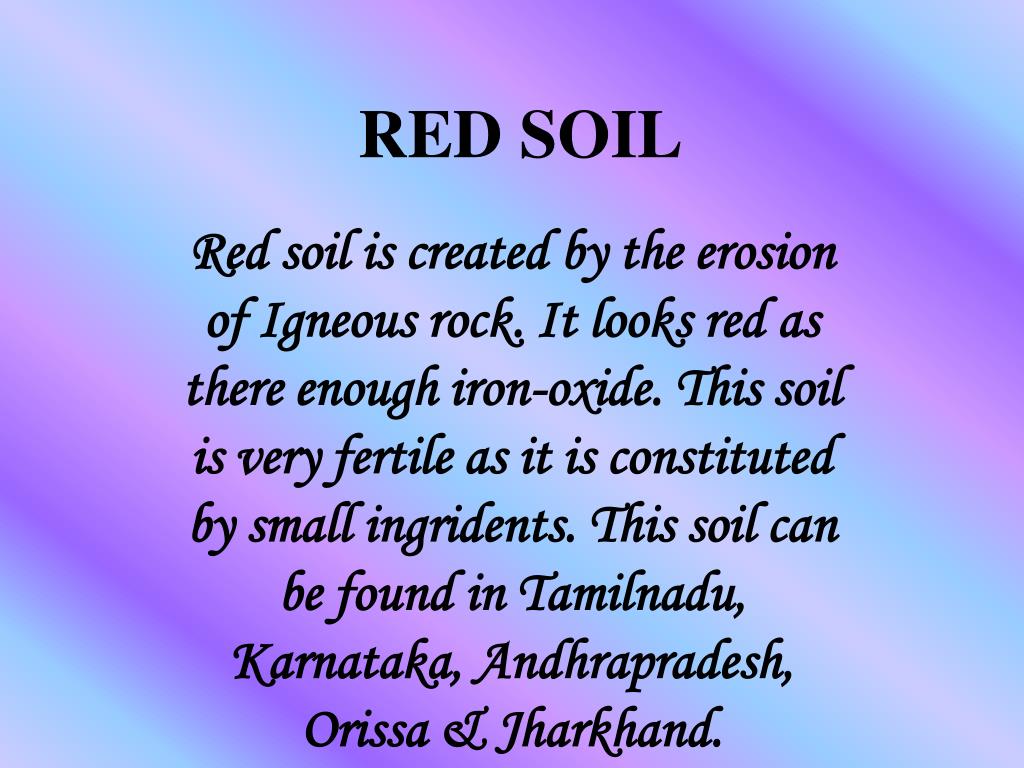 RED SOIL

Red soil is created by the erosion of Igneous rock. It looks red as there enough iron-oxide. This soil is very fertile as it is constituted by small ingridents. This soil can be found in Tamilnadu, Karnataka, Andhrapradesh, Orissa & Jharkhand.